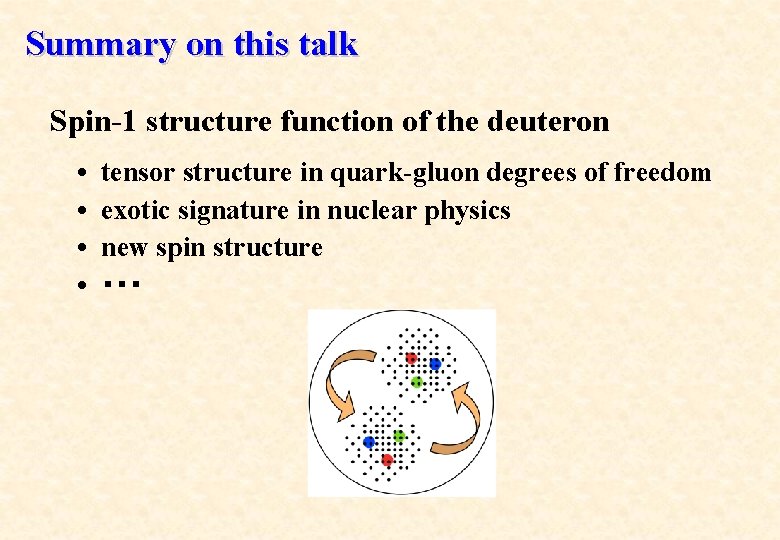 Summary on this talk

Spin-1 structure function of the deuteron

• tensor structure in quark-gluon degrees of freedom
• exotic signature in nuclear physics
• new spin structure
• ···